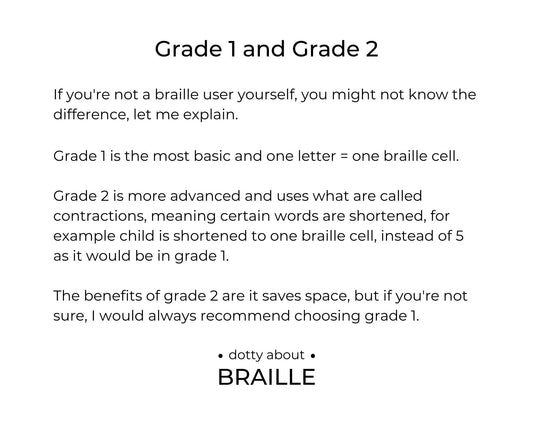 Grade 1 and Grade 2

If you're not a braille user yourself, you might not know the difference, let me explain.

Grade 1 is the most basic and one letter = one braille cell.

Grade 2 is more advanced and uses what are called contractions, meaning certain words are shortened, for example child is shortened to one braille cell, instead of 5 as it would be in grade 1.

The benefits of grade 2 are it saves space, but if you're not sure, I would always recommend choosing grade 1.

• dotty about •
BRAILLE